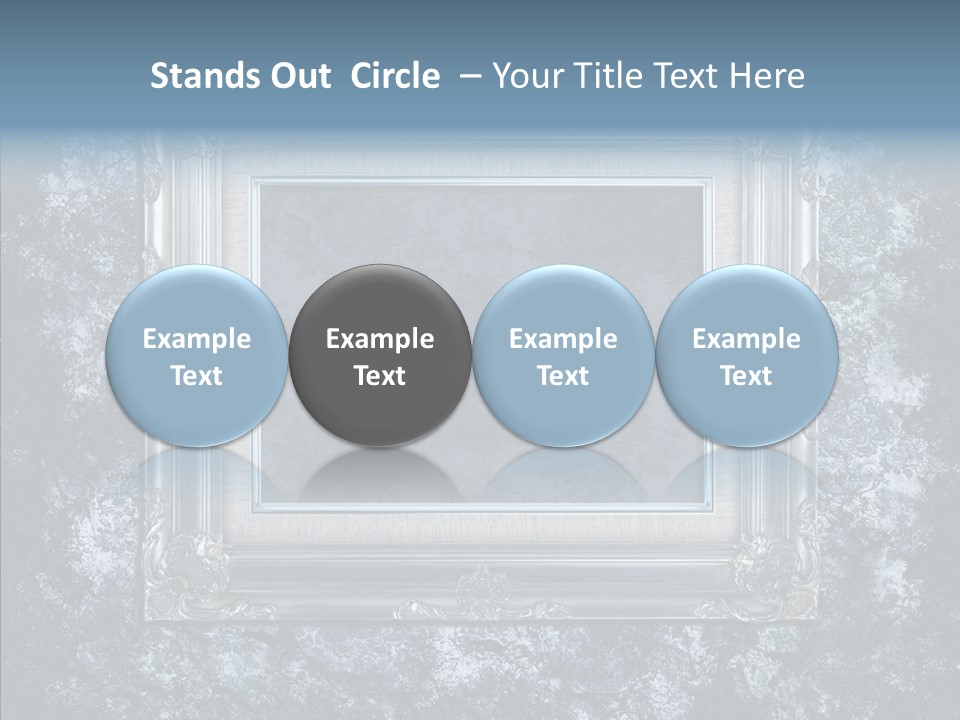 Stands Out  Circle  – Your Title Text Here

Example Text

Example Text

Example Text

Example Text